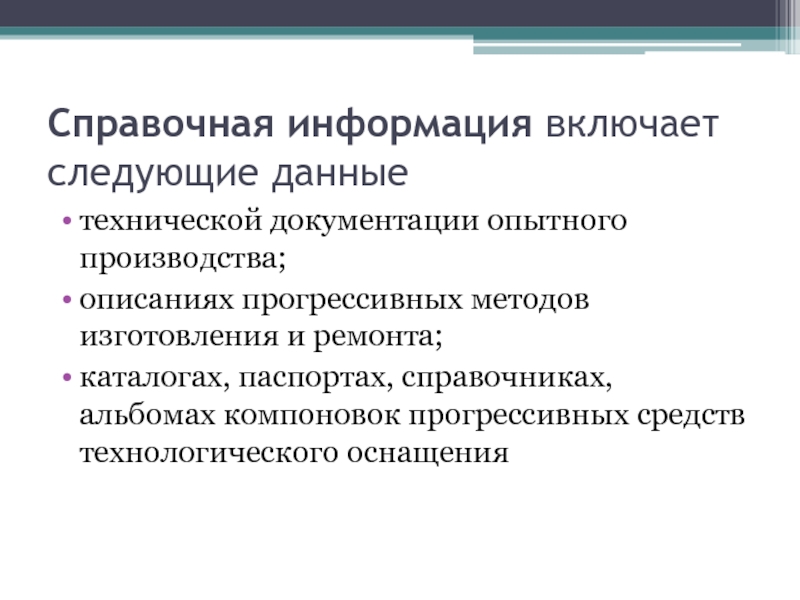 Справочная информация включает следующие данные

• технической документации опытного производства;
• описаниях прогрессивных методов изготовления и ремонта;
• каталогах, паспортах, справочниках, альбомах компоновок прогрессивных средств технологического оснащения